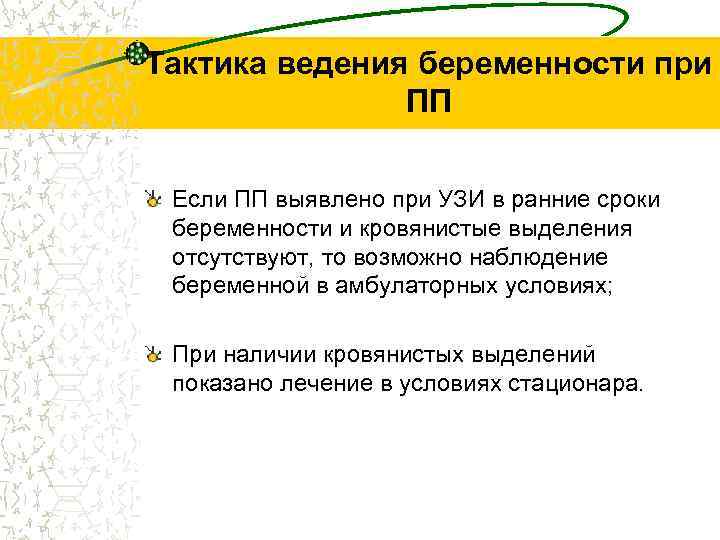 Тактика ведения беременности при ПП

Если ПП выявлено при УЗИ в ранние сроки беременности и кровянистые выделения отсутствуют, то возможно наблюдение беременной в амбулаторных условиях;

При наличии кровянистых выделений показано лечение в условиях стационара.